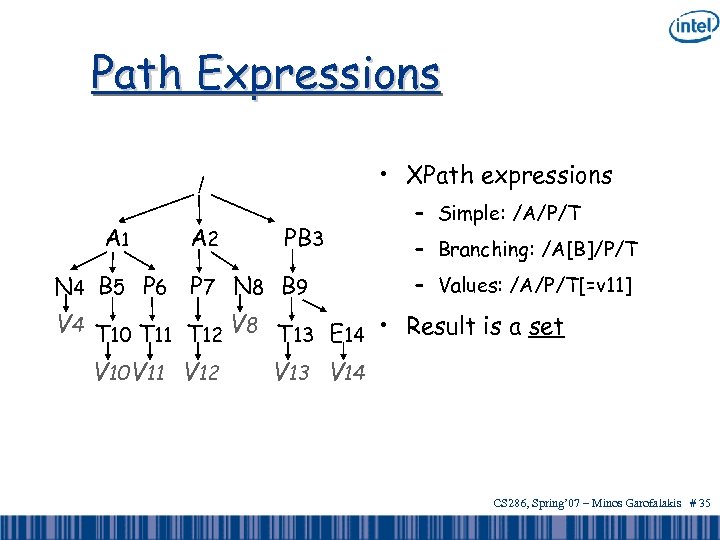 intel

Path Expressions

/

A1 A2 PB3

N4 B5 P6 P7 N8 B9

V4 T10 T11 T12 V8 T13 E14

V10 V11 V12 V13 V14

• XPath expressions
 – Simple: /A/P/T
 – Branching: /A[B]/P/T
 – Values: /A/P/T[=v11]
• Result is a set

CS286, Spring'07 – Minos Garofalakis # 35